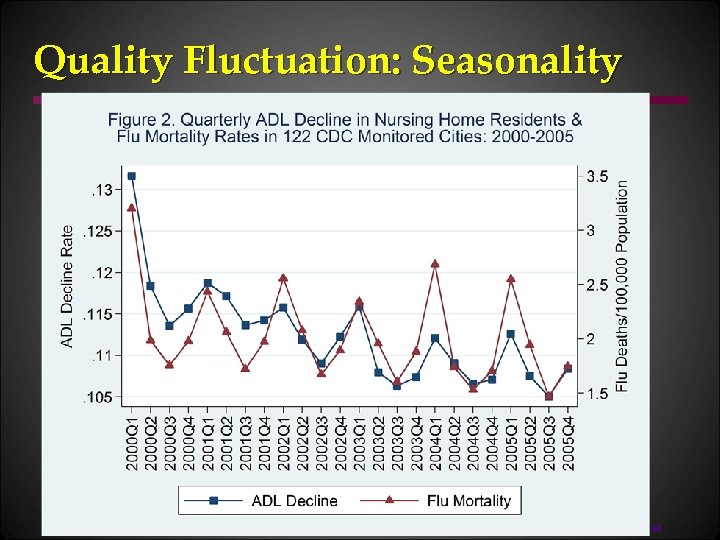 Quality Fluctuation: Seasonality

Figure 2. Quarterly ADL Decline in Nursing Home Residents & Flu Mortality Rates in 122 CDC Monitored Cities: 2000-2005

ADL Decline Rate

.13
.125
.12
.115
.11
.105

Flu Deaths/100,000 Population

3.5
3
2.5
2
1.5

2000Q1 2000Q2 2000Q3 2000Q4 2001Q1 2001Q2 2001Q3 2001Q4 2002Q1 2002Q2 2002Q3 2002Q4 2003Q1 2003Q2 2003Q3 2003Q4 2004Q1 2004Q2 2004Q3 2004Q4 2005Q1 2005Q2 2005Q3 2005Q4

ADL Decline
Flu Mortality